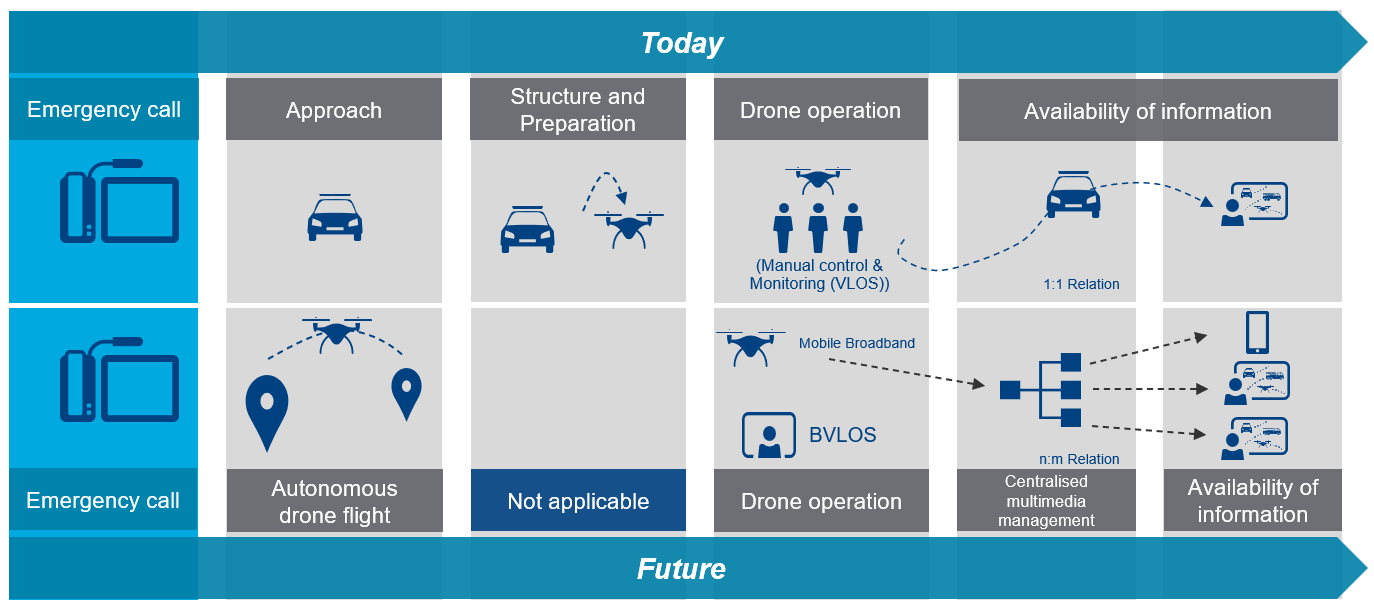 Today

Emergency call

Approach

Structure and Preparation

Drone operation

Availability of information

(Manual control & Monitoring (VLOS))

1:1 Relation

Mobile Broadband

BVLOS

n:m Relation

Emergency call

Autonomous drone flight

Not applicable

Drone operation

Centralised multimedia management

Availability of information

Future